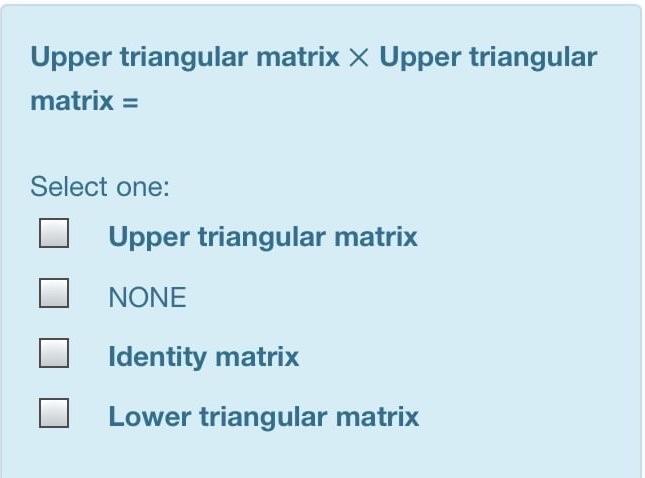 Upper triangular matrix $\times$ Upper triangular matrix =

Select one:

Upper triangular matrix

NONE

Identity matrix

Lower triangular matrix